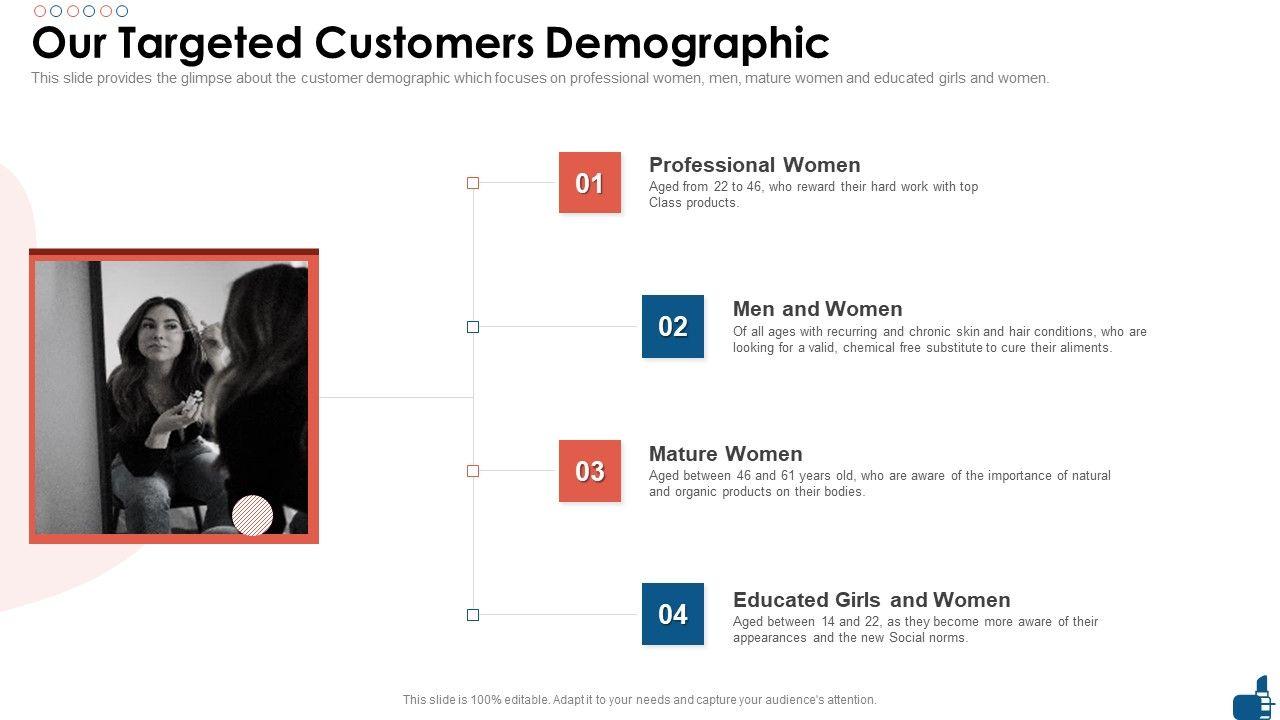 Our Targeted Customers Demographic

This slide provides the glimpse about the customer demographic which focuses on professional women, men, mature women and educated girls and women.

01

Professional Women

Aged from 22 to 46, who reward their hard work with top Class products.

02

Men and Women

Of all ages with recurring and chronic skin and hair conditions, who are looking for a valid, chemical free substitute to cure their aliments.

03

Mature Women

Aged between 46 and 61 years old, who are aware of the importance of natural and organic products on their bodies.

04

Educated Girls and Women

Aged between 14 and 22, as they become more aware of their appearances and the new Social norms.

This slide is 100% editable. Adapt it to your needs and capture your audience's attention.